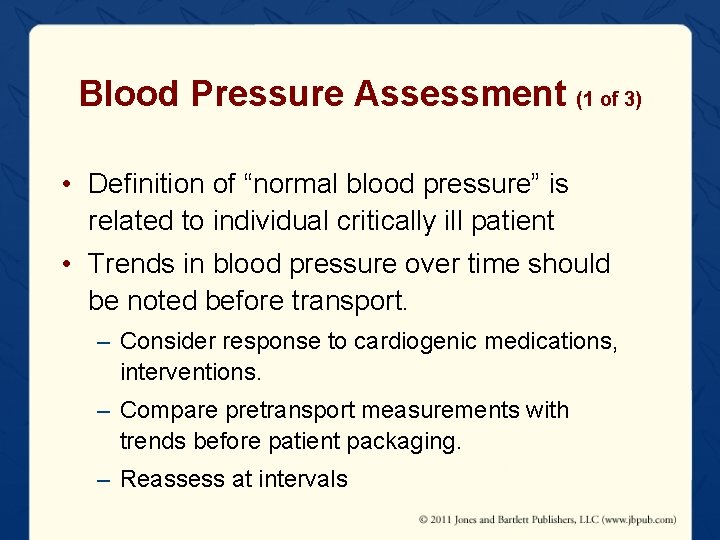 Blood Pressure Assessment (1 of 3)

• Definition of “normal blood pressure” is related to individual critically ill patient

• Trends in blood pressure over time should be noted before transport.

– Consider response to cardiogenic medications, interventions.

– Compare pretransport measurements with trends before patient packaging.

– Reassess at intervals

© 2011 Jones and Bartlett Publishers, LLC (www.jbpub.com)